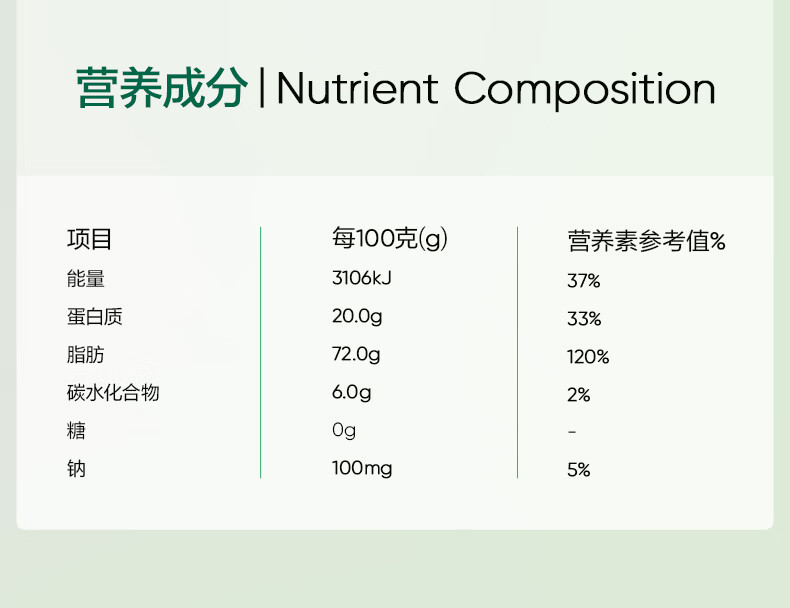 营养成分 | Nutrient Composition

| 项目 | 每100克(g) | 营养素参考值% |
|---|---|---|
| 能量 | 3106kJ | 37% |
| 蛋白质 | 20.0g | 33% |
| 脂肪 | 72.0g | 120% |
| 碳水化合物 | 6.0g | 2% |
| 糖 | 0g | - |
| 钠 | 100mg | 5% |